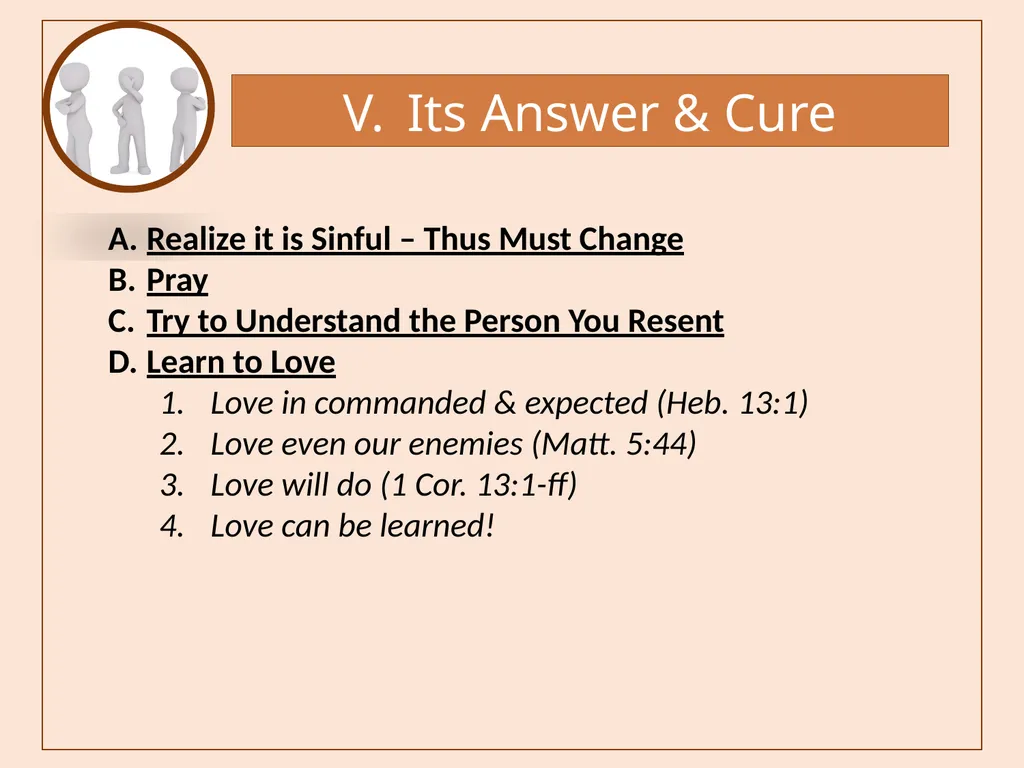 V. Its Answer & Cure

A. Realize it is Sinful – Thus Must Change
B. Pray
C. Try to Understand the Person You Resent
D. Learn to Love
1. Love in commanded & expected (Heb. 13:1)
2. Love even our enemies (Matt. 5:44)
3. Love will do (1 Cor. 13:1-ff)
4. Love can be learned!